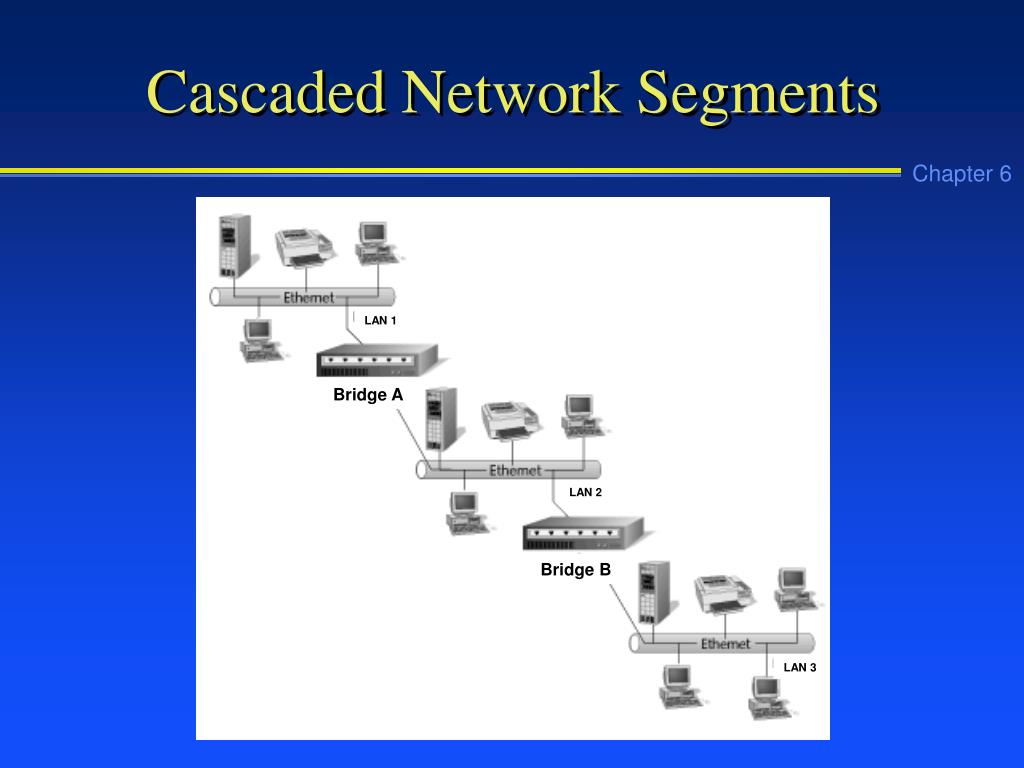 Cascaded Network Segments

Chapter 6

Ethernet

LAN 1

Bridge A

Ethernet

LAN 2

Bridge B

Ethernet

LAN 3